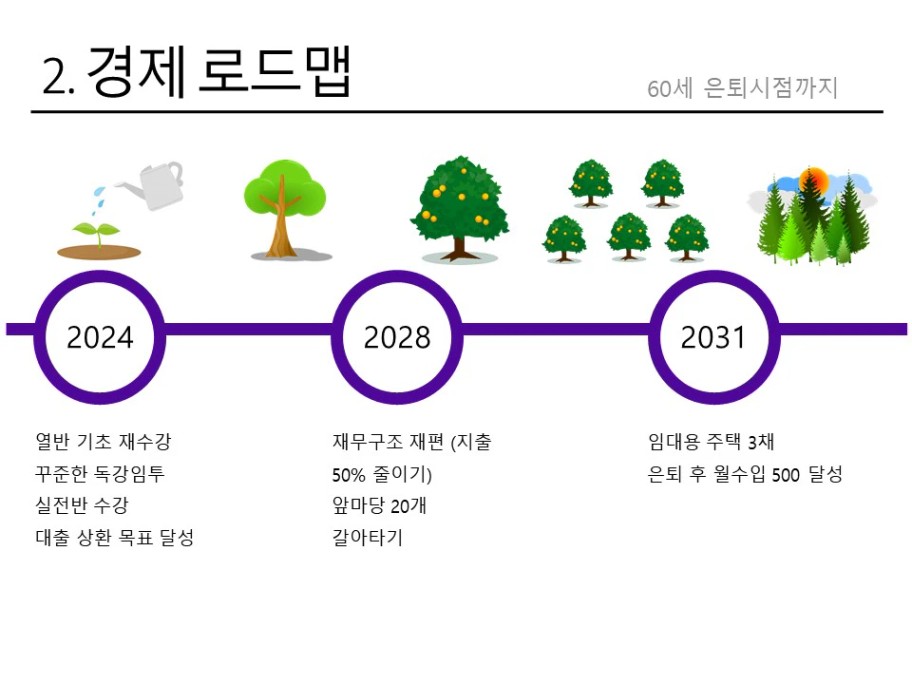 2. 경제 로드맵

60세 은퇴시점까지

2024

2028

2031

열반 기초 재수강
꾸준한 독강임투
실전반 수강
대출 상환 목표 달성

재무구조 재편 (지출 50% 줄이기)
앞마당 20개
갈아타기

임대용 주택 3채
은퇴 후 월수입 500 달성